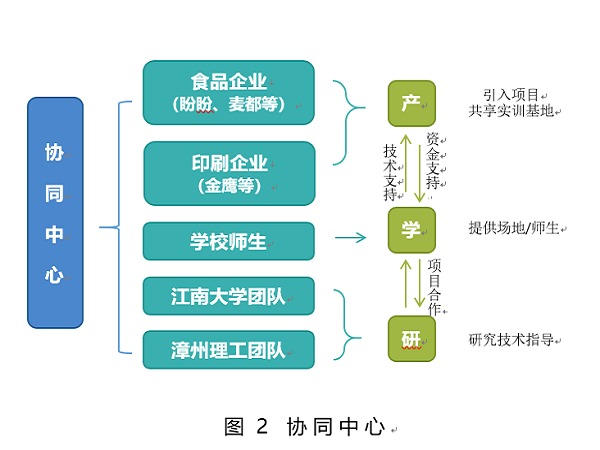 协同中心

食品企业
（盼盼、麦都等）

印刷企业
（金鹰等）

学校师生

江南大学团队

漳州理工团队

产

技术支持

资金支持

学

项目合作

研

引入项目
共享实训基地

提供场地/师生

研究技术指导

图 2 协同中心